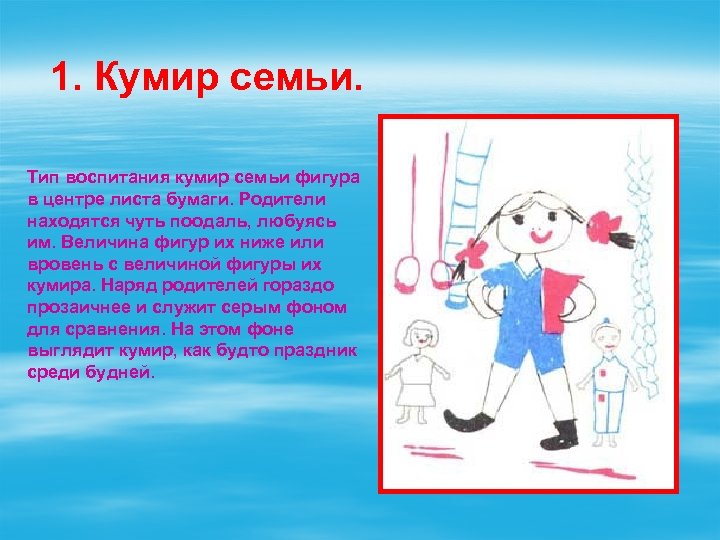 1. Кумир семьи.

Тип воспитания кумир семьи фигура в центре листа бумаги. Родители находятся чуть поодаль, любуясь им. Величина фигур их ниже или вровень с величиной фигуры их кумира. Наряд родителей гораздо прозаичнее и служит серым фоном для сравнения. На этом фоне выглядит кумир, как будто праздник среди будней.